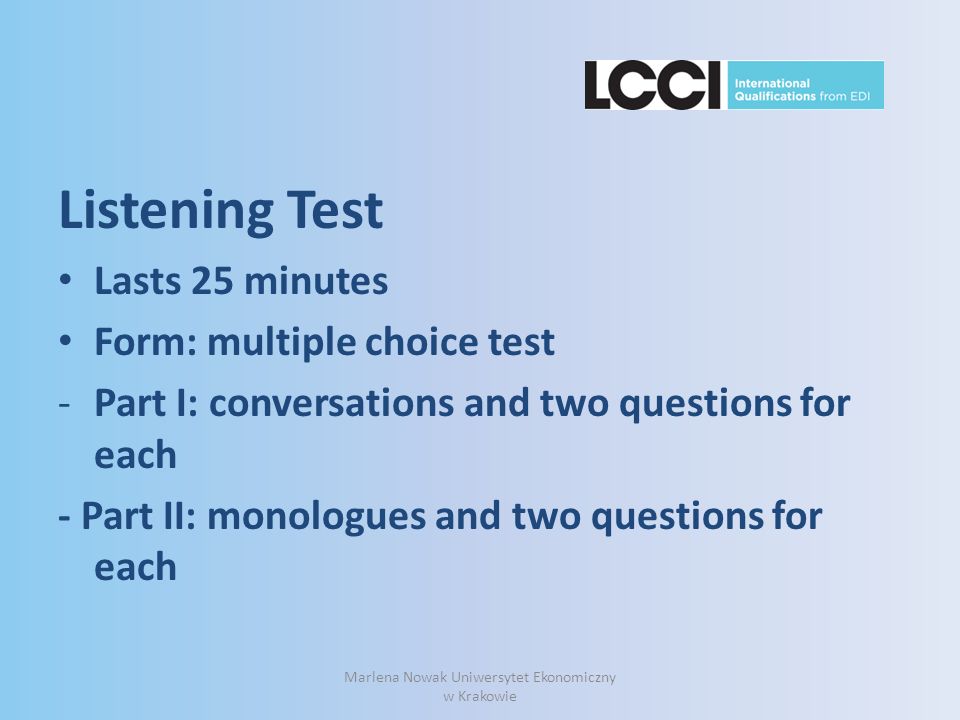 LCCI International Qualifications from EDI

Listening Test

• Lasts 25 minutes
• Form: multiple choice test
- Part I: conversations and two questions for each
- Part II: monologues and two questions for each

Marlena Nowak Uniwersytet Ekonomiczny w Krakowie